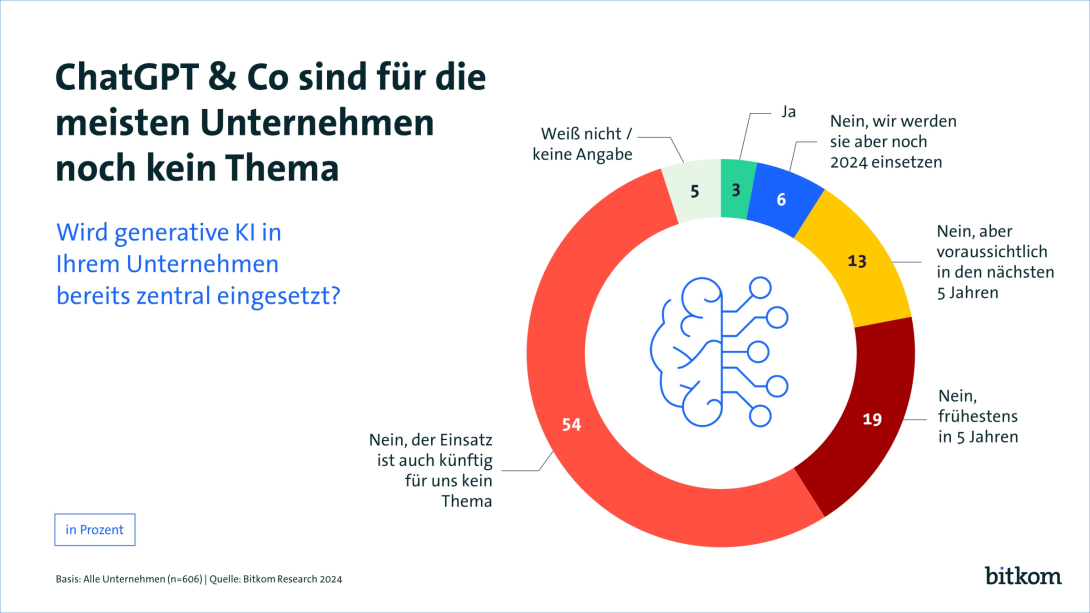 ChatGPT & Co sind für die meisten Unternehmen noch kein Thema

Wird generative KI in Ihrem Unternehmen bereits zentral eingesetzt?

Weiß nicht / keine Angabe
5

Ja
3

Nein, wir werden sie aber noch 2024 einsetzen
6

Nein, aber voraussichtlich in den nächsten 5 Jahren
13

Nein, frühestens in 5 Jahren
19

Nein, der Einsatz ist auch künftig für uns kein Thema
54

in Prozent

Basis: Alle Unternehmen (n=606) | Quelle: Bitkom Research 2024

bitkom